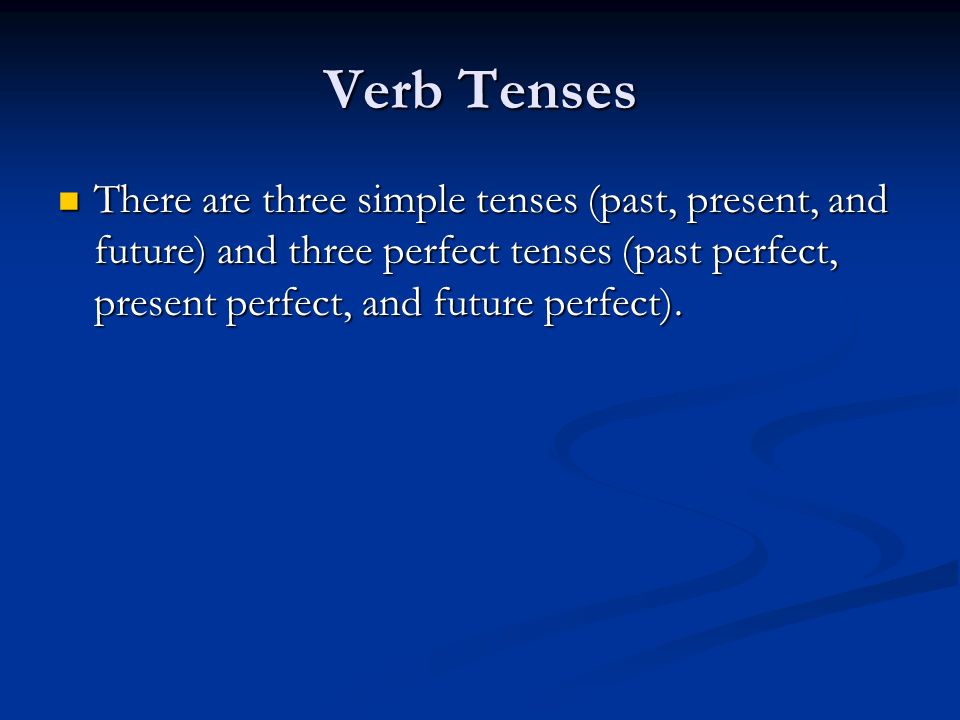 Verb Tenses

There are three simple tenses (past, present, and future) and three perfect tenses (past perfect, present perfect, and future perfect).